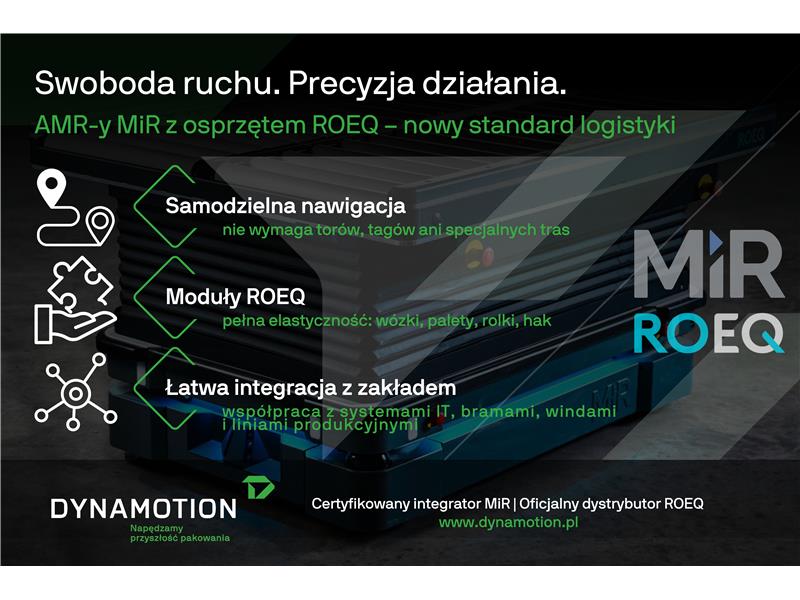 Swoboda ruchu. Precyzja działania.

AMR-y MiR z osprzętem ROEQ – nowy standard logistyki

Samodzielna nawigacja
nie wymaga torów, tagów ani specjalnych tras

Moduły ROEQ
pełna elastyczność: wózki, palety, rolki, hak

Łatwa integracja z zakładem
współpraca z systemami IT, bramami, windami i liniami produkcyjnymi

MiR
ROEQ

DYNAMOTION
Napędzamy przyszłość pakowania

Certyfikowany integrator MiR | Oficjalny dystrybutor ROEQ
www.dynamotion.pl